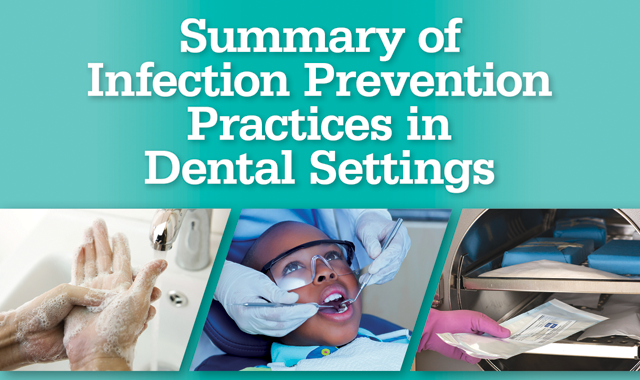 Summary of
Infection Prevention
Practices in
Dental Settings